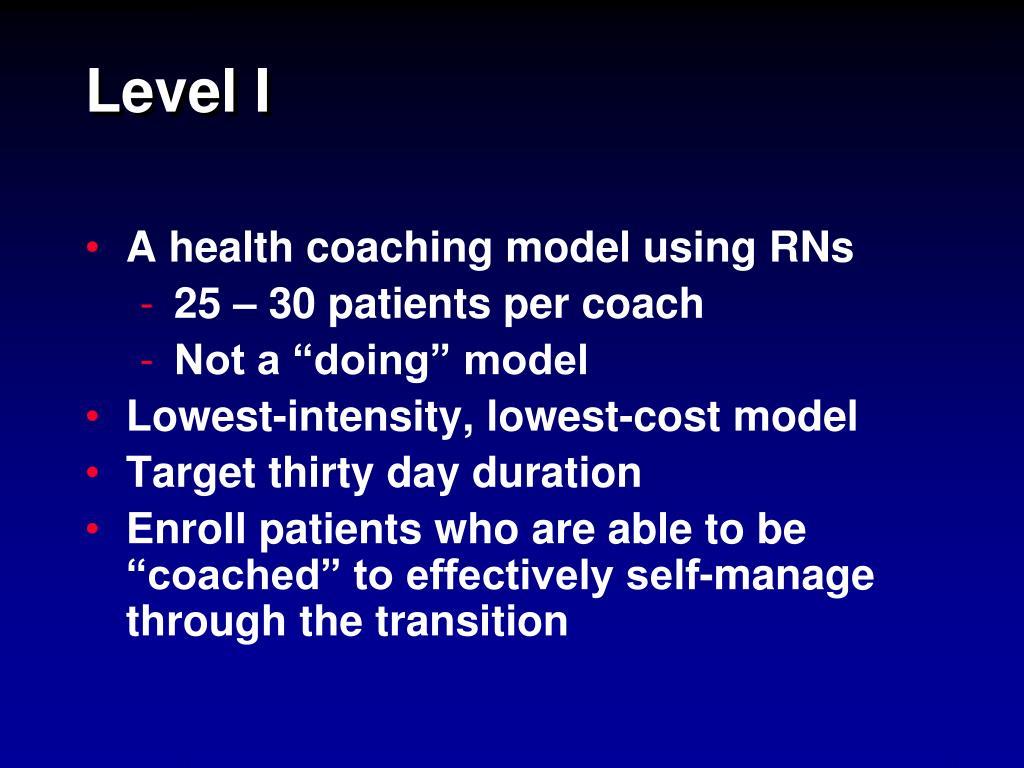 Level I

• A health coaching model using RNs
  - 25 – 30 patients per coach
  - Not a “doing” model
• Lowest-intensity, lowest-cost model
• Target thirty day duration
• Enroll patients who are able to be “coached” to effectively self-manage through the transition